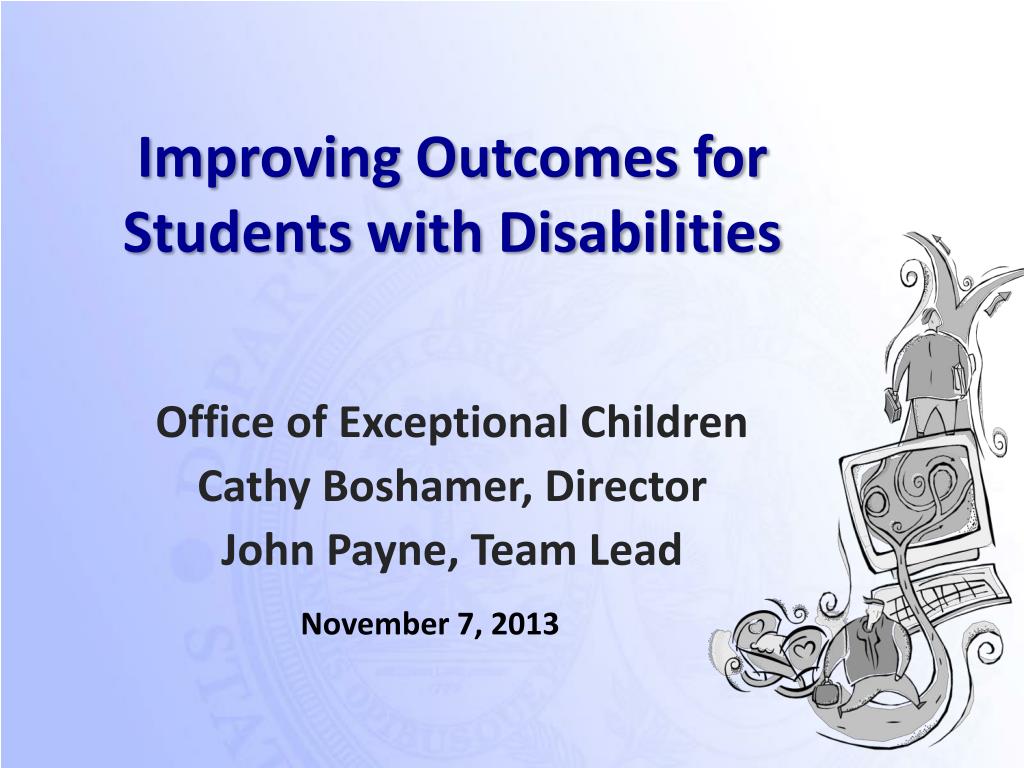 Improving Outcomes for Students with Disabilities

Office of Exceptional Children
Cathy Boshamer, Director
John Payne, Team Lead

November 7, 2013